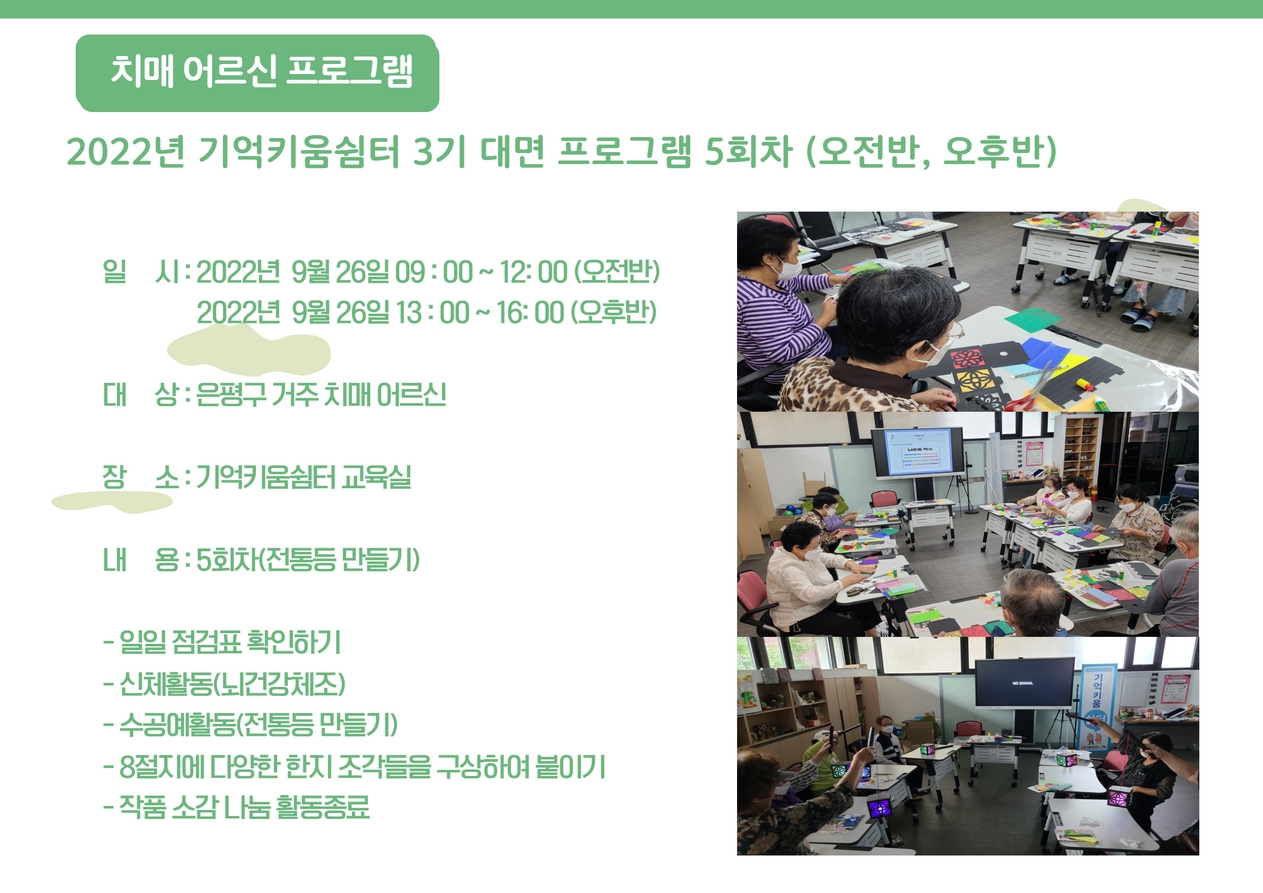 치매 어르신 프로그램

2022년 기억키움쉼터 3기 대면 프로그램 5회차 (오전반, 오후반)

일 시 : 2022년 9월 26일 09 : 00 ~ 12: 00 (오전반)
2022년 9월 26일 13 : 00 ~ 16: 00 (오후반)

대 상 : 은평구 거주 치매 어르신

장 소 : 기억키움쉼터 교육실

내 용 : 5회차(전통등 만들기)

- 일일 점검표 확인하기
- 신체활동(뇌건강체조)
- 수공예활동(전통등 만들기)
- 8절지에 다양한 한지 조각들을 구상하여 붙이기
- 작품 소감 나눔 활동종료

NO SIGNAL

기억키움